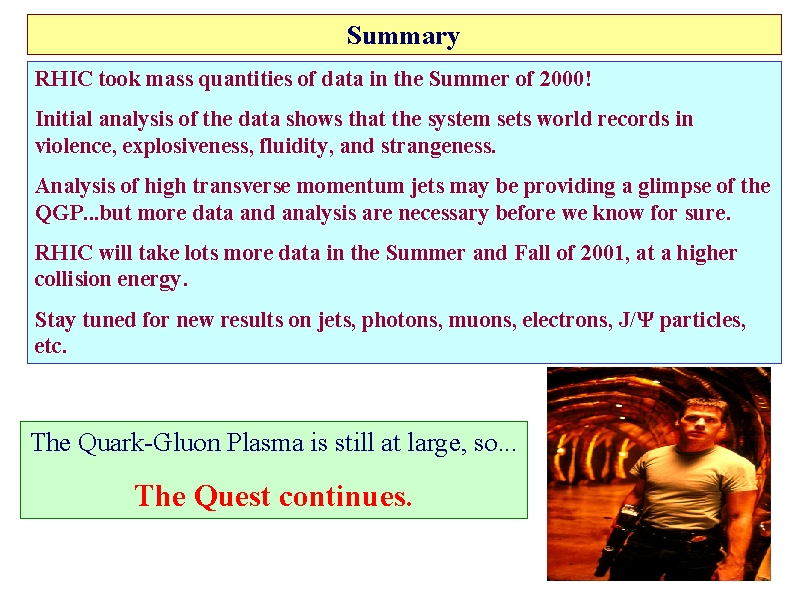 Summary

RHIC took mass quantities of data in the Summer of 2000!

Initial analysis of the data shows that the system sets world records in violence, explosiveness, fluidity, and strangeness.

Analysis of high transverse momentum jets may be providing a glimpse of the QGP...but more data and analysis are necessary before we know for sure.

RHIC will take lots more data in the Summer and Fall of 2001, at a higher collision energy.

Stay tuned for new results on jets, photons, muons, electrons, J/Ψ particles, etc.

The Quark-Gluon Plasma is still at large, so...

The Quest continues.